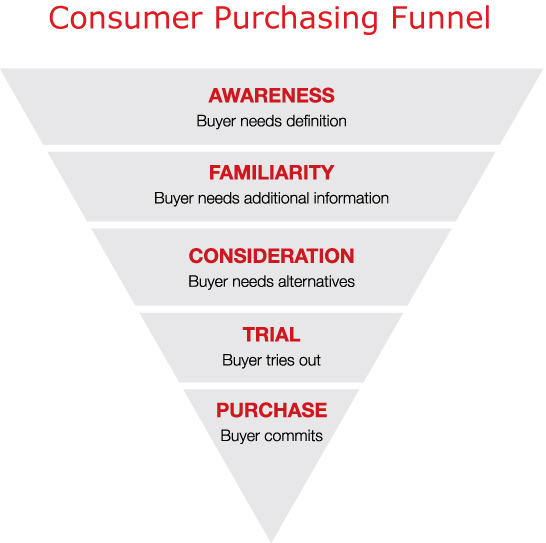 Consumer Purchasing Funnel

AWARENESS
Buyer needs definition

FAMILIARITY
Buyer needs additional information

CONSIDERATION
Buyer needs alternatives

TRIAL
Buyer tries out

PURCHASE
Buyer commits